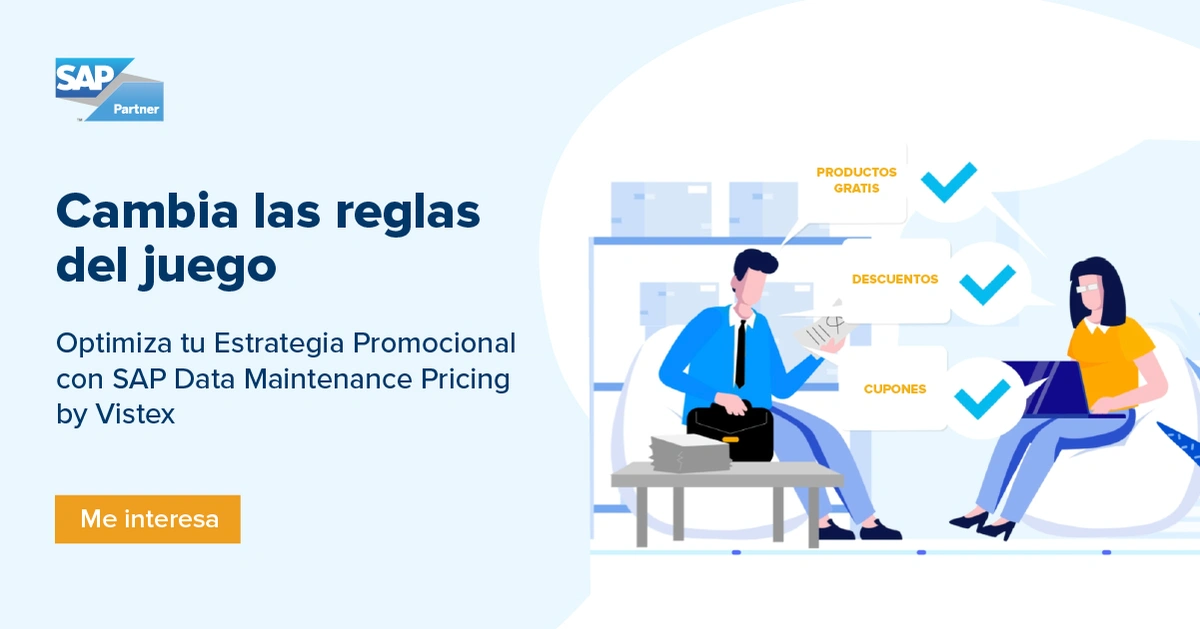 SAP Partner

Cambia las reglas del juego

Optimiza tu Estrategia Promocional con SAP Data Maintenance Pricing by Vistex

Me interesa

PRODUCTOS GRATIS

DESCUENTOS

CUPONES